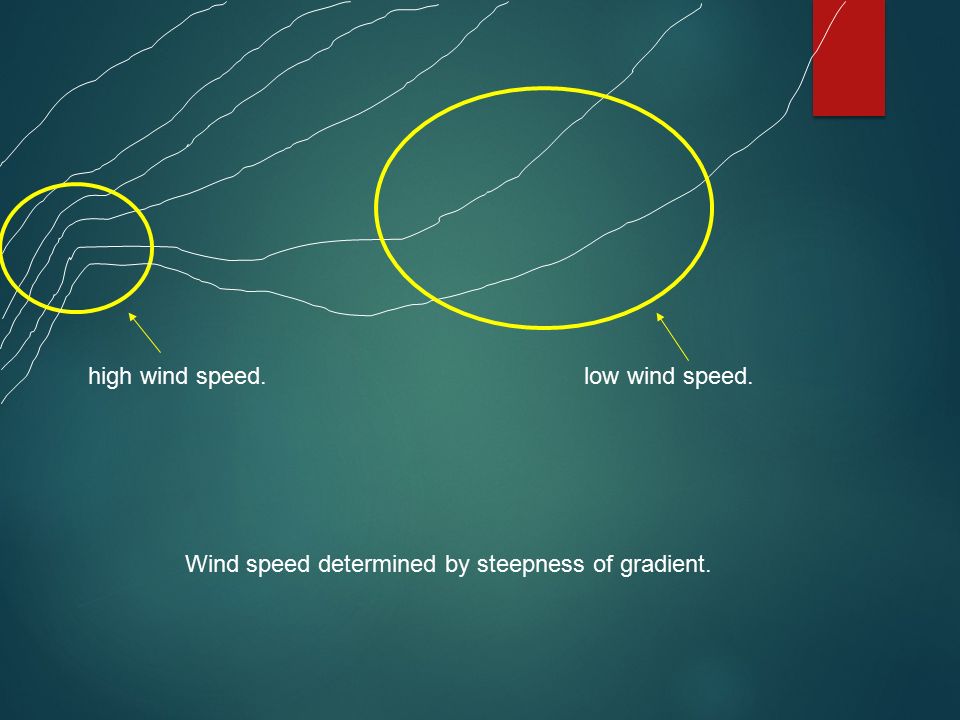 high wind speed.

low wind speed.

Wind speed determined by steepness of gradient.